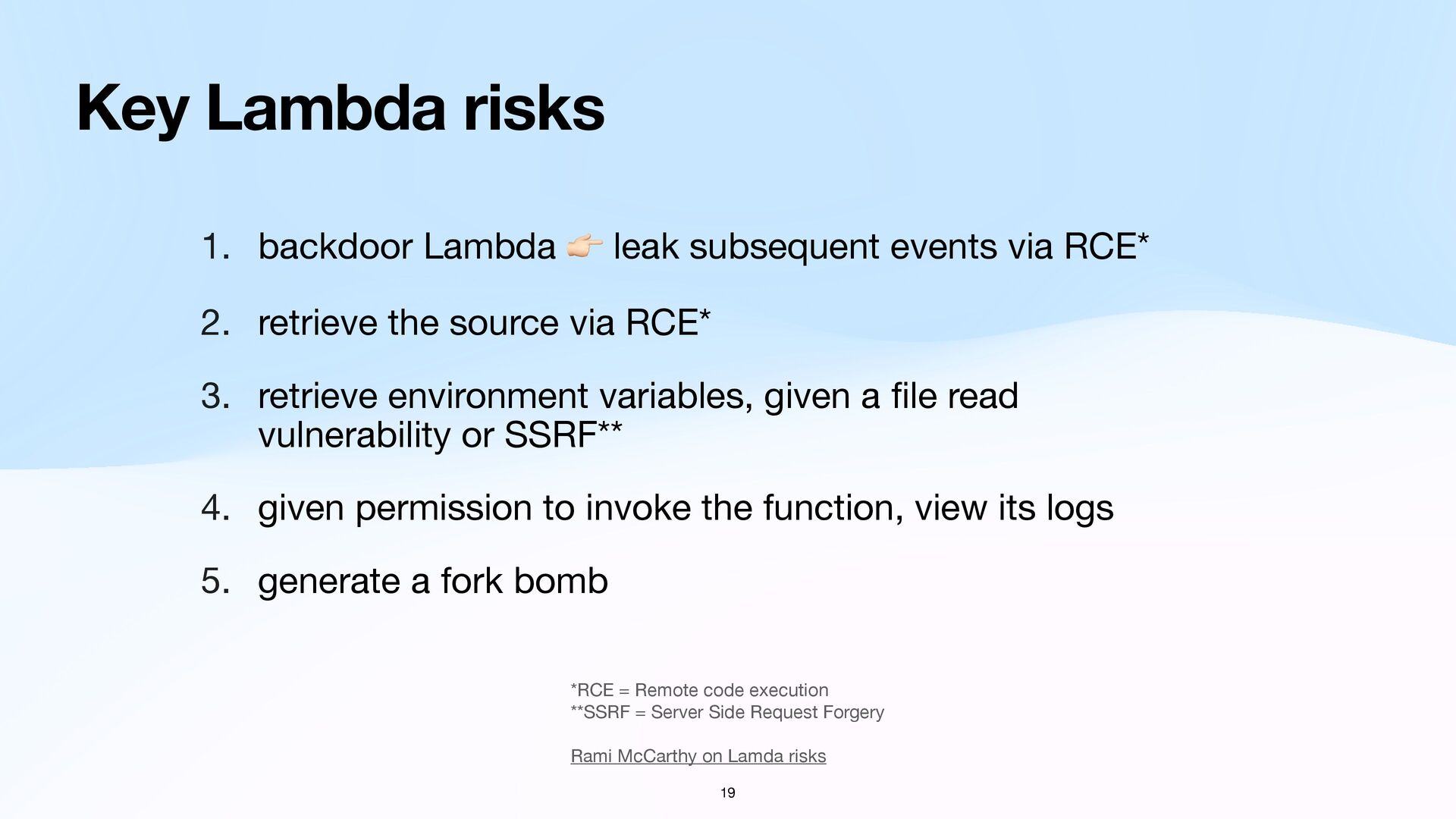 Key Lambda risks

1. backdoor Lambda 👉 leak subsequent events via RCE*

2. retrieve the source via RCE*

3. retrieve environment variables, given a file read vulnerability or SSRF**

4. given permission to invoke the function, view its logs

5. generate a fork bomb

*RCE = Remote code execution
**SSRF = Server Side Request Forgery

Rami McCarthy on Lamda risks

19